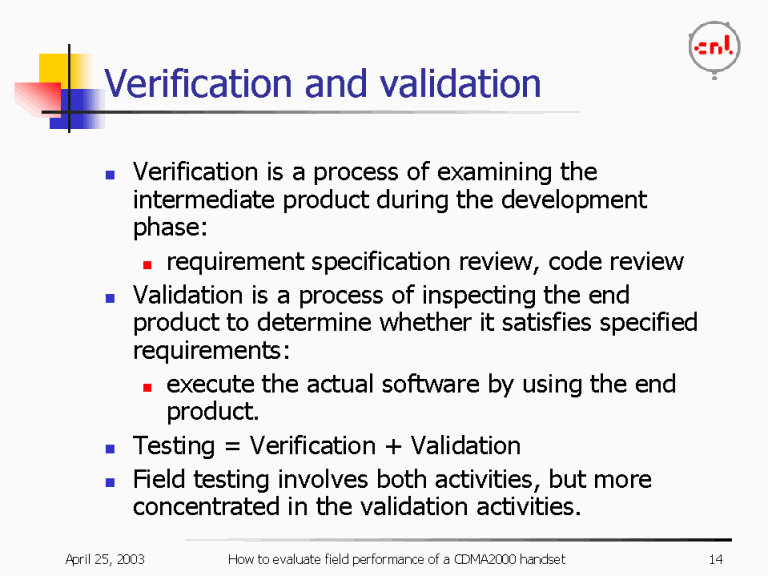 cnl

Verification and validation

- Verification is a process of examining the intermediate product during the development phase:
  - requirement specification review, code review
- Validation is a process of inspecting the end product to determine whether it satisfies specified requirements:
  - execute the actual software by using the end product.
- Testing = Verification + Validation
- Field testing involves both activities, but more concentrated in the validation activities.

April 25, 2003 How to evaluate field performance of a CDMA2000 handset 14